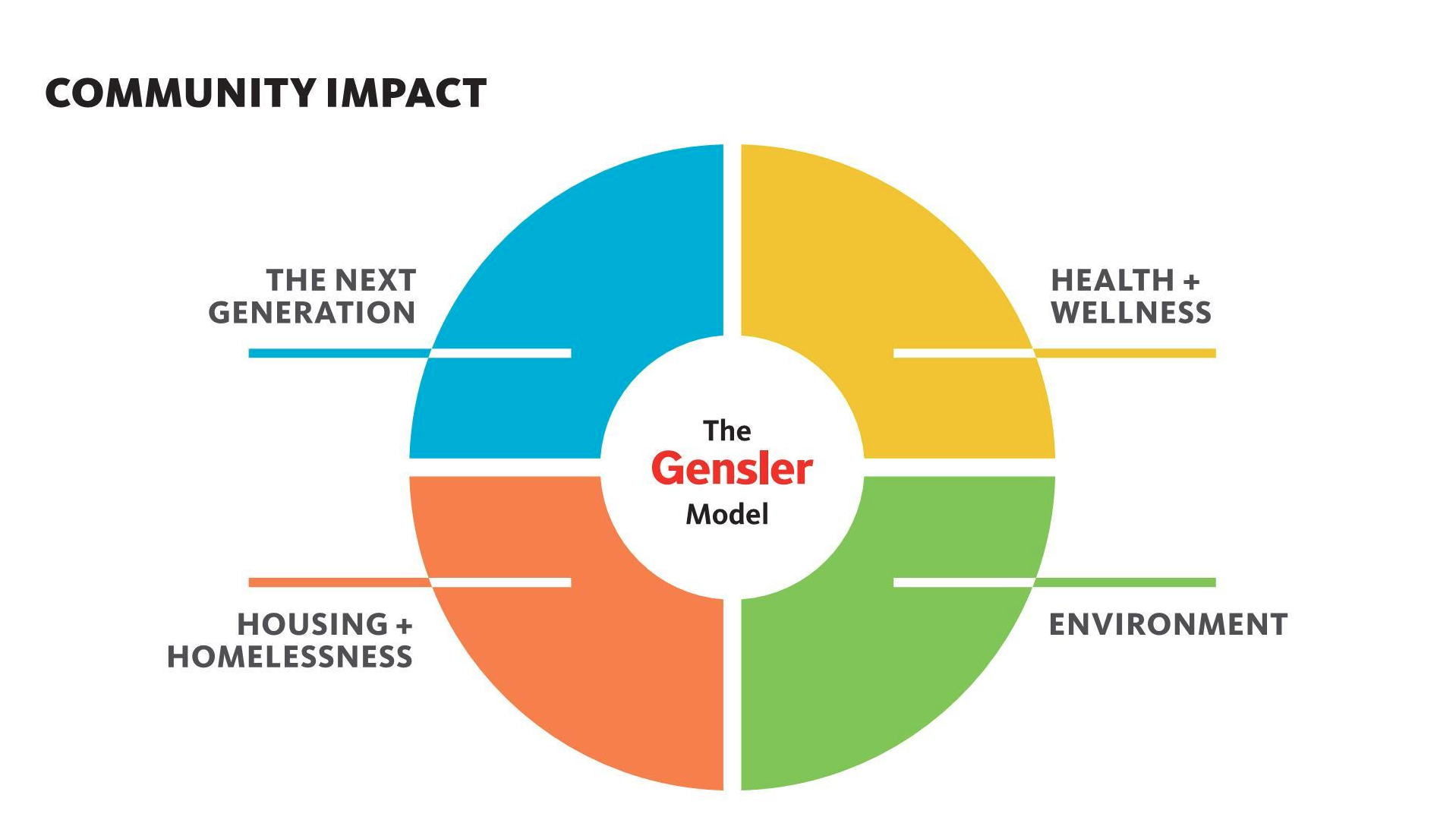 COMMUNITY IMPACT

THE NEXT GENERATION

HEALTH + WELLNESS

The Gensler Model

HOUSING + HOMELESSNESS

ENVIRONMENT